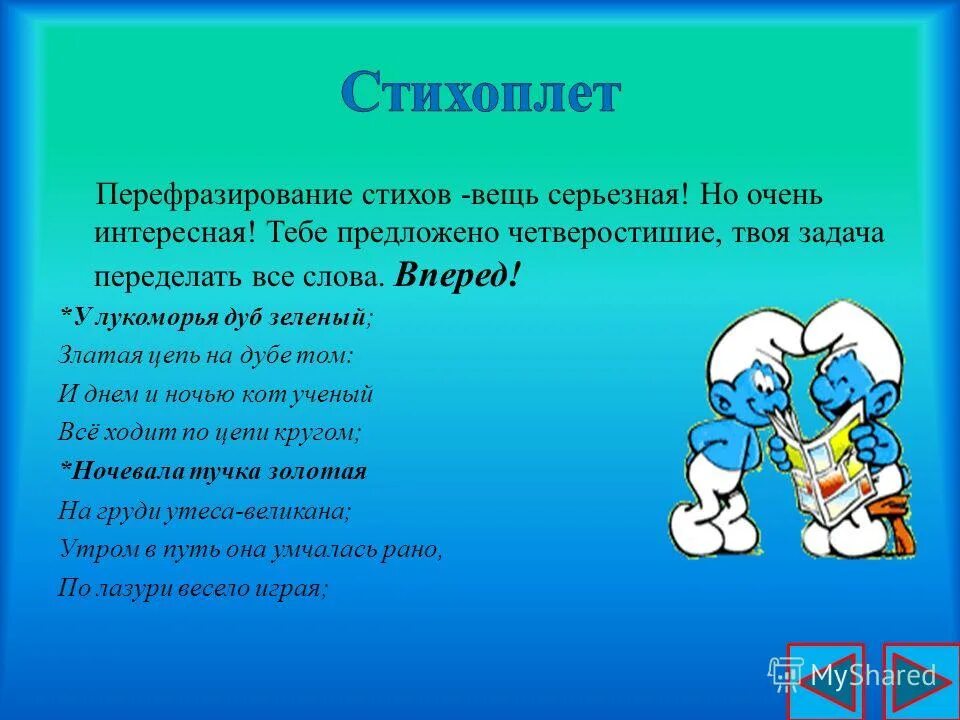 Стихоплет

Перефразирование стихов -вещь серьезная! Но очень интересная! Тебе предложено четверостишие, твоя задача переделать все слова. Вперед!

*У лукоморья дуб зеленый;
Златая цепь на дубе том:
И днем и ночью кот ученый
Всё ходит по цепи кругом;

*Ночевала тучка золотая
На груди утеса-великана;
Утром в путь она умчалась рано,
По лазури весело играя;

MyShared